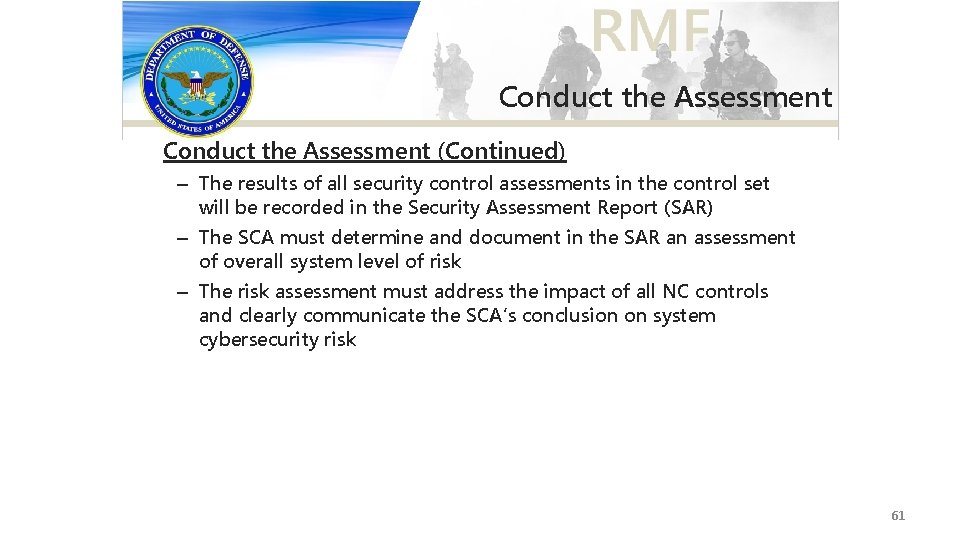 DEPARTMENT OF DEFENSE
UNITED STATES OF AMERICA

RMF

Conduct the Assessment

Conduct the Assessment (Continued)

– The results of all security control assessments in the control set will be recorded in the Security Assessment Report (SAR)

– The SCA must determine and document in the SAR an assessment of overall system level of risk

– The risk assessment must address the impact of all NC controls and clearly communicate the SCA's conclusion on system cybersecurity risk

61